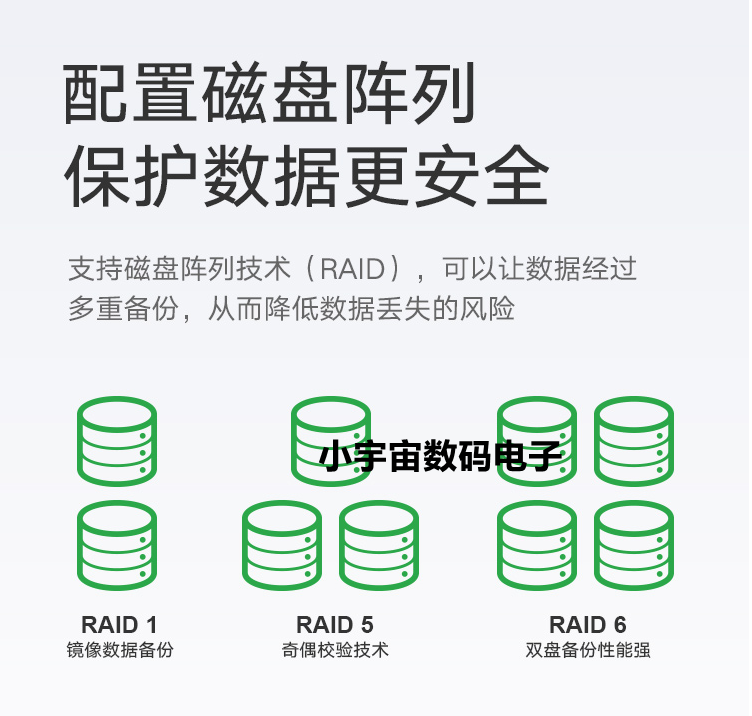 配置磁盘阵列
保护数据更安全

支持磁盘阵列技术（RAID），可以让数据经过多重备份，从而降低数据丢失的风险

小宇宙数码电子

RAID 1
镜像数据备份

RAID 5
奇偶校验技术

RAID 6
双盘备份性能强